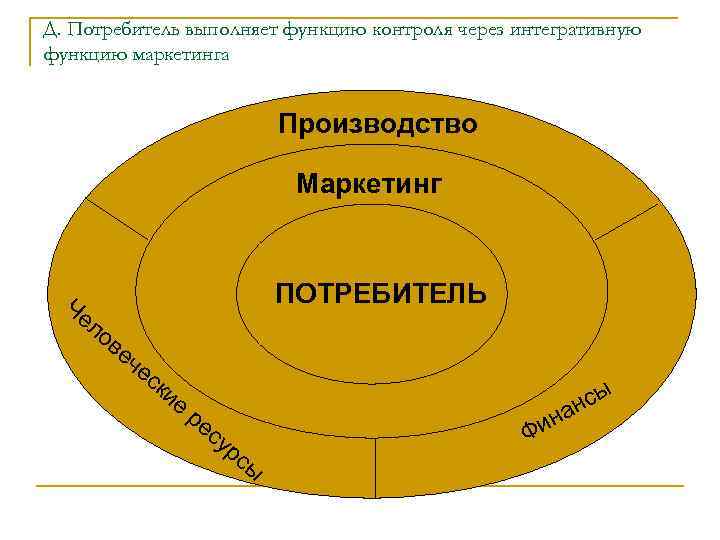 Д. Потребитель выполняет функцию контроля через интегративную функцию маркетинга

Производство

Маркетинг

ПОТРЕБИТЕЛЬ

Человеческие ресурсы

Финансы